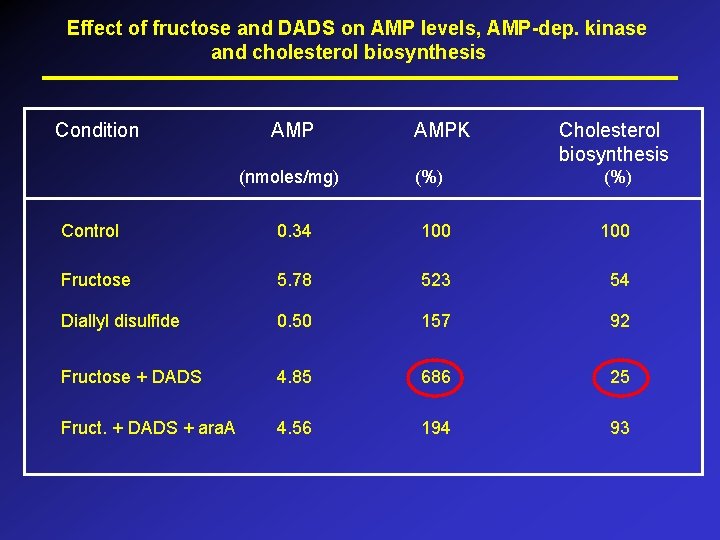 Effect of fructose and DADS on AMP levels, AMP-dep. kinase and cholesterol biosynthesis

| Condition | AMP (nmoles/mg) | AMPK (%) | Cholesterol biosynthesis (%) |
|---|---|---|---|
| Control | 0.34 | 100 | 100 |
| Fructose | 5.78 | 523 | 54 |
| Diallyl disulfide | 0.50 | 157 | 92 |
| Fructose + DADS | 4.85 | 686 | 25 |
| Fruct. + DADS + araA | 4.56 | 194 | 93 |